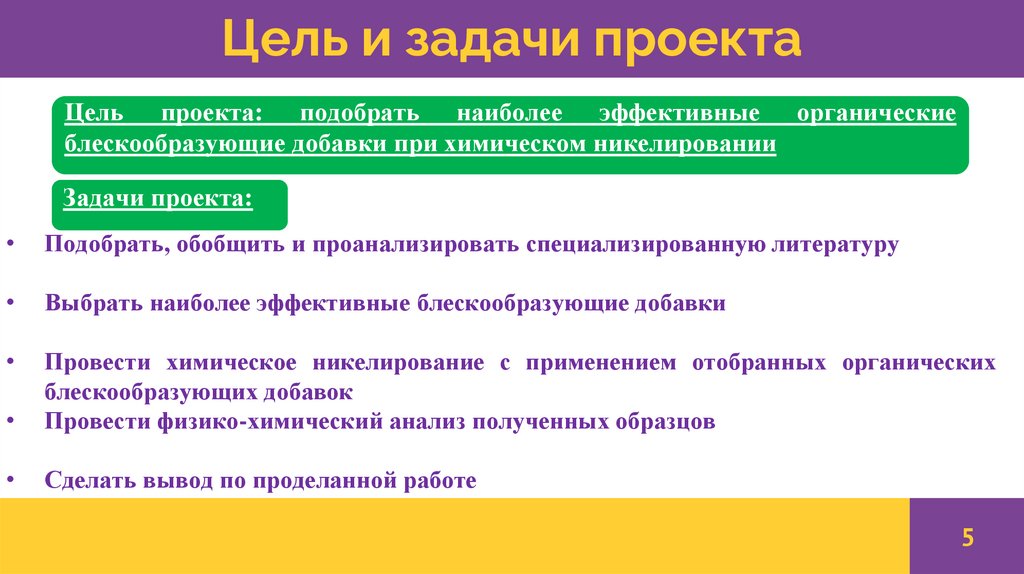 Цель и задачи проекта

Цель проекта: подобрать наиболее эффективные органические блескообразующие добавки при химическом никелировании

Задачи проекта:

• Подобрать, обобщить и проанализировать специализированную литературу

• Выбрать наиболее эффективные блескообразующие добавки

• Провести химическое никелирование с применением отобранных органических блескообразующих добавок
• Провести физико-химический анализ полученных образцов

• Сделать вывод по проделанной работе

5